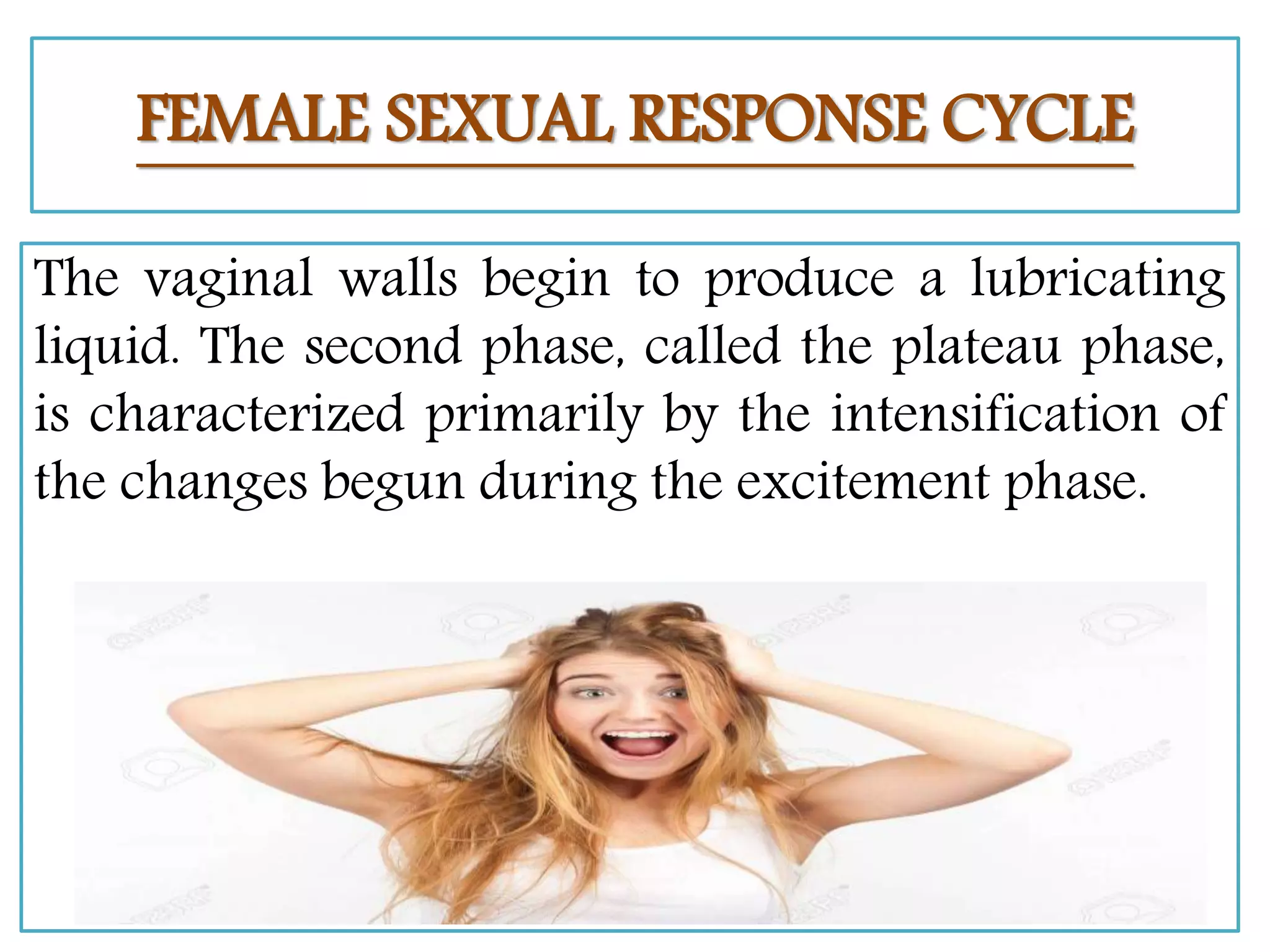 FEMALE SEXUAL RESPONSE CYCLE

The vaginal walls begin to produce a lubricating liquid. The second phase, called the plateau phase, is characterized primarily by the intensification of the changes begun during the excitement phase.